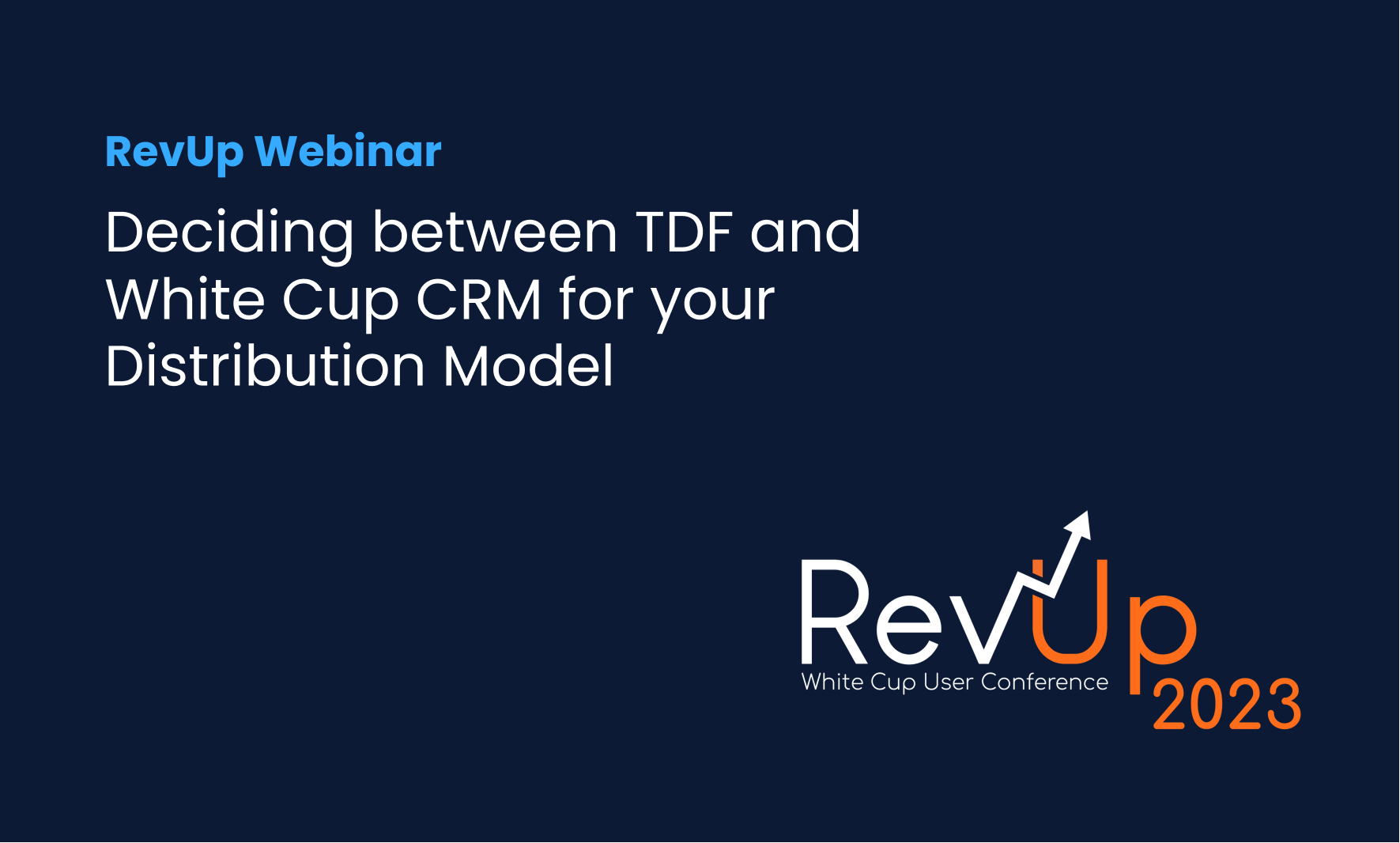 RevUp Webinar

Deciding between TDF and White Cup CRM for your Distribution Model

RevUp
White Cup User Conference
2023